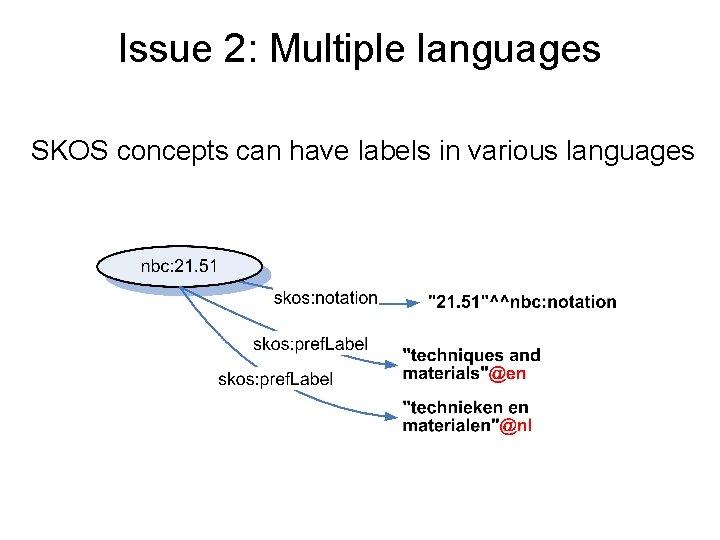 Issue 2: Multiple languages

SKOS concepts can have labels in various languages

nbc:21.51

skos:notation

"21.51"^^nbc:notation

skos:prefLabel

"techniques and materials"@en

skos:prefLabel

"technieken en materialen"@nl